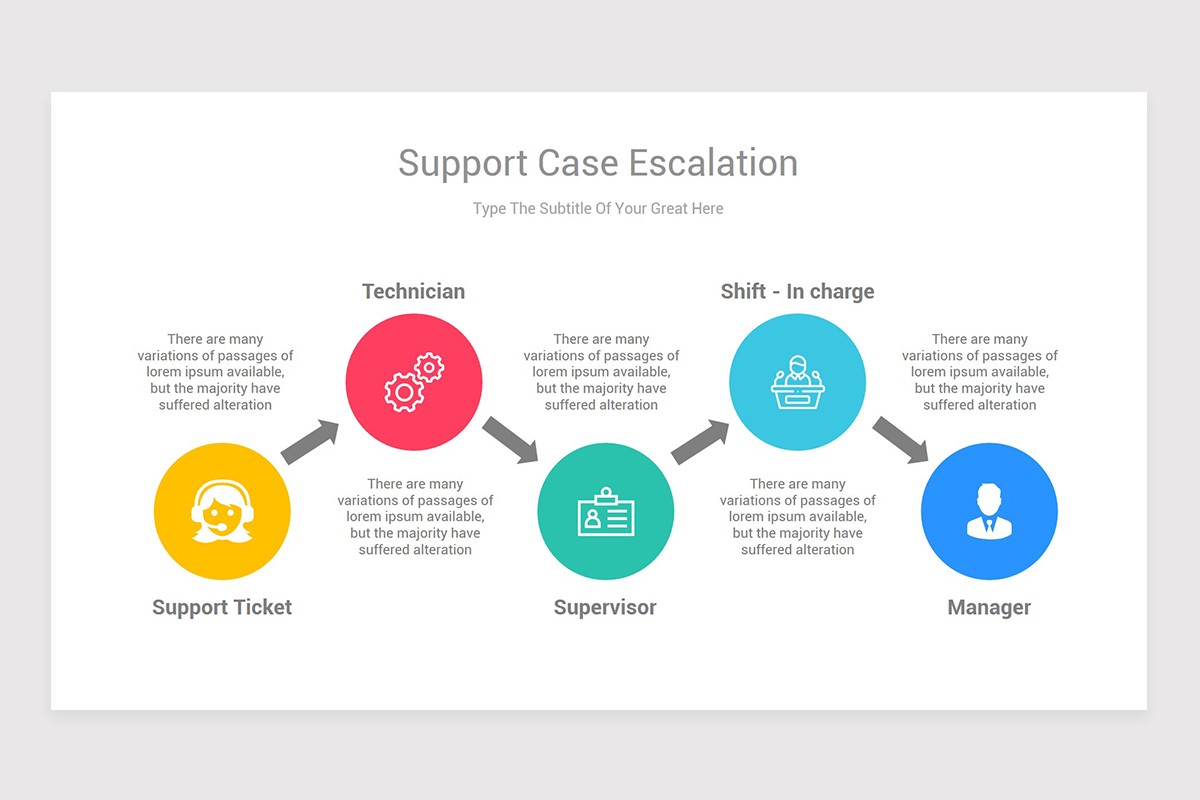 Support Case Escalation

Type The Subtitle Of Your Great Here

Technician

Shift - In charge

There are many variations of passages of lorem ipsum available, but the majority have suffered alteration

There are many variations of passages of lorem ipsum available, but the majority have suffered alteration

There are many variations of passages of lorem ipsum available, but the majority have suffered alteration

There are many variations of passages of lorem ipsum available, but the majority have suffered alteration

There are many variations of passages of lorem ipsum available, but the majority have suffered alteration

Support Ticket

Supervisor

Manager